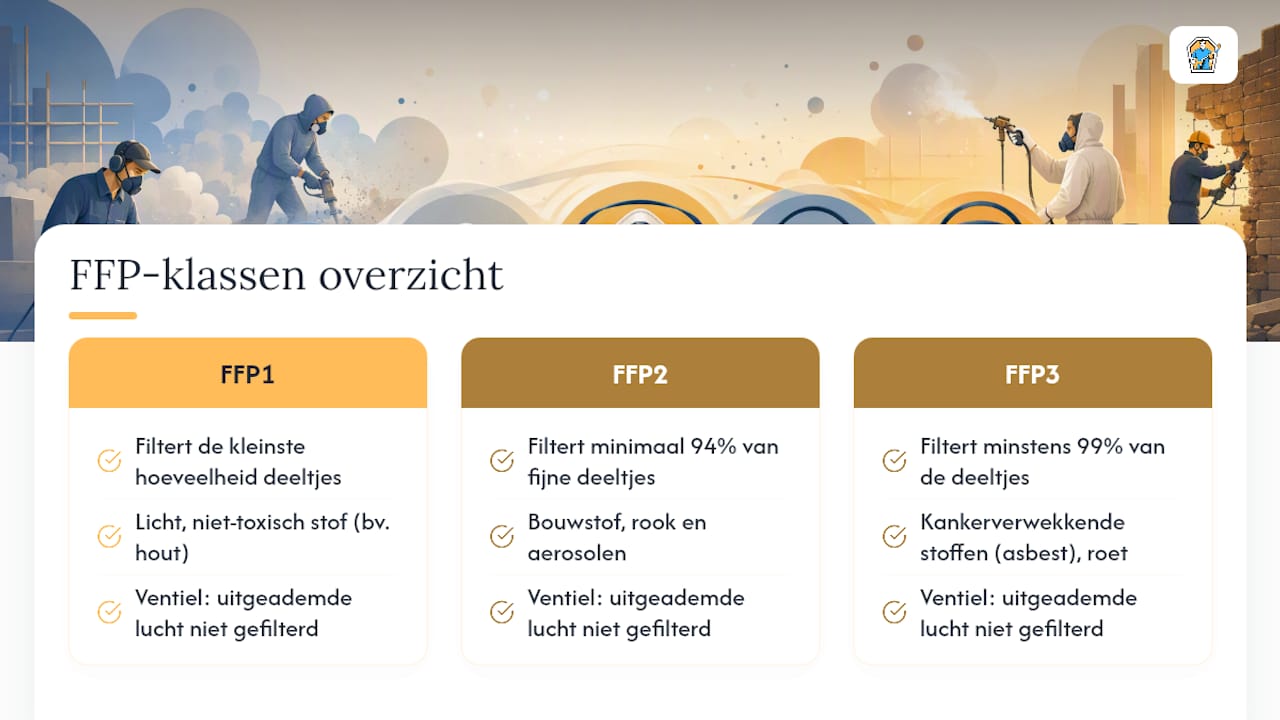 FFP-klassen overzicht

FFP1

Filtert de kleinste hoeveelheid deeltjes

Licht, niet-toxisch stof (bv. hout)

Ventiel: uitgeademde lucht niet gefilterd

FFP2

Filtert minimaal 94% van fijne deeltjes

Bouwstof, rook en aerosolen

Ventiel: uitgeademde lucht niet gefilterd

FFP3

Filtert minstens 99% van de deeltjes

Kankerverwekkende stoffen (asbest), roet

Ventiel: uitgeademde lucht niet gefilterd